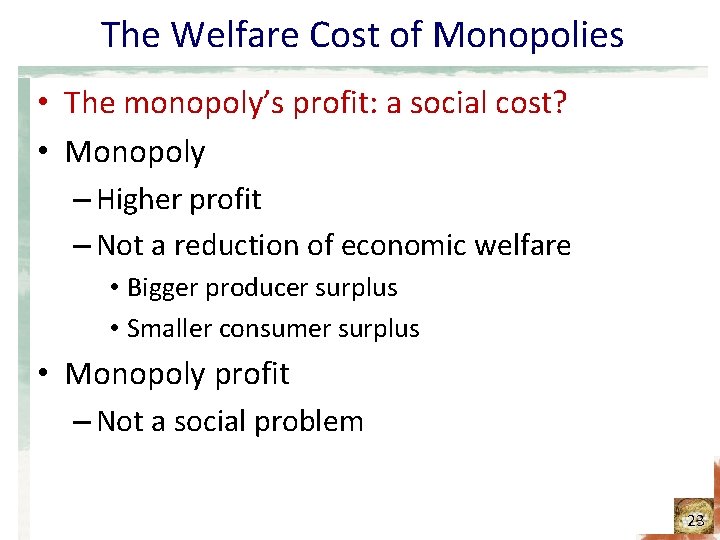 The Welfare Cost of Monopolies

• The monopoly's profit: a social cost?
• Monopoly
– Higher profit
– Not a reduction of economic welfare
• Bigger producer surplus
• Smaller consumer surplus
• Monopoly profit
– Not a social problem

23